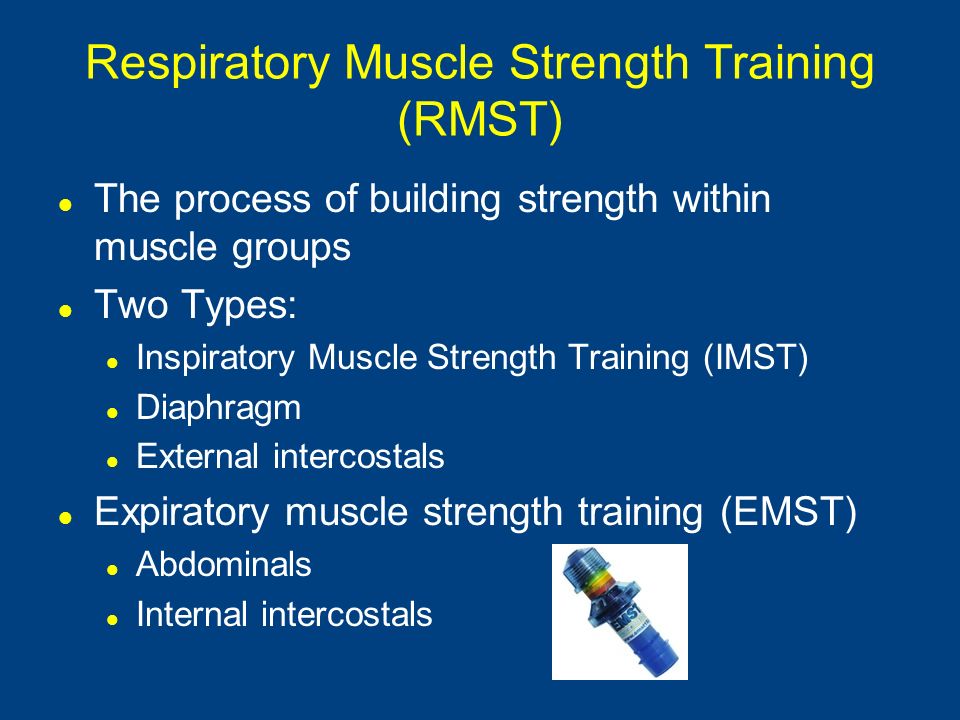 Respiratory Muscle Strength Training (RMST)

- The process of building strength within muscle groups
- Two Types:
  - Inspiratory Muscle Strength Training (IMST)
  - Diaphragm
  - External intercostals
- Expiratory muscle strength training (EMST)
  - Abdominals
  - Internal intercostals

EMST